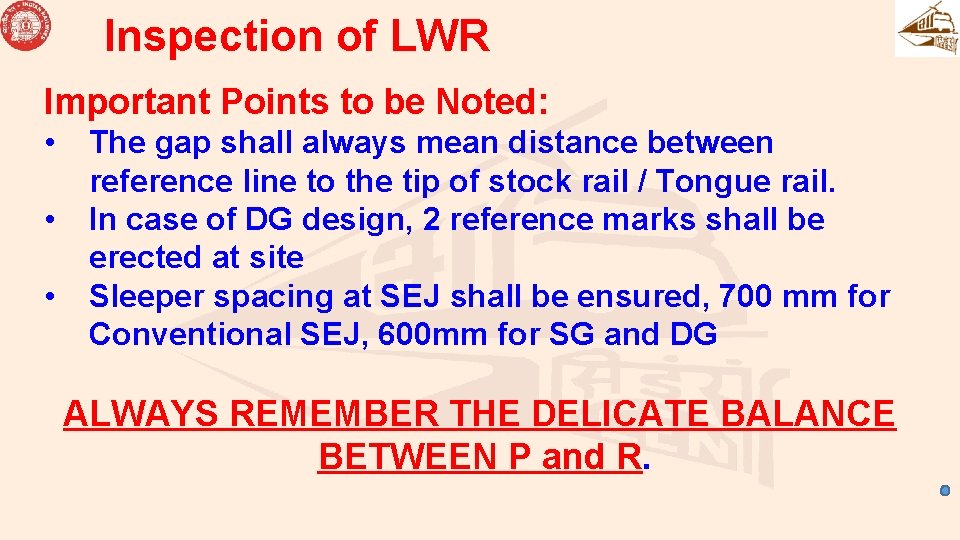 Inspection of LWR

Important Points to be Noted:

• The gap shall always mean distance between reference line to the tip of stock rail / Tongue rail.
• In case of DG design, 2 reference marks shall be erected at site
• Sleeper spacing at SEJ shall be ensured, 700 mm for Conventional SEJ, 600mm for SG and DG

ALWAYS REMEMBER THE DELICATE BALANCE BETWEEN P and R.